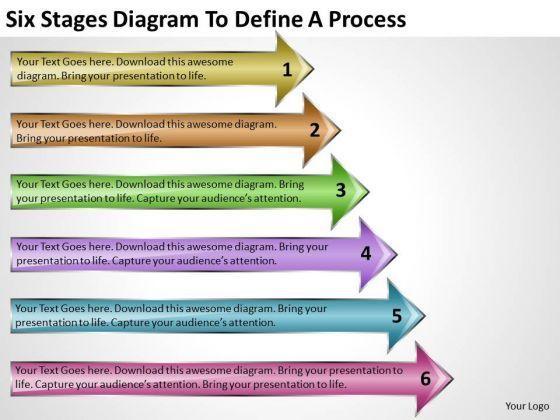 Six Stages Diagram To Define A Process

Your Text Goes here. Download this awesome diagram. Bring your presentation to life.

1

Your Text Goes here. Download this awesome diagram. Bring your presentation to life.

2

Your Text Goes here. Download this awesome diagram. Bring your presentation to life. Capture your audience's attention.

3

Your Text Goes here. Download this awesome diagram. Bring your presentation to life. Capture your audience's attention.

4

Your Text Goes here. Download this awesome diagram. Bring your presentation to life. Capture your audience's attention.

5

Your Text Goes here. Download this awesome diagram. Bring your presentation to life. Capture your audience's attention. Bring your presentation to life.

6

Your Logo